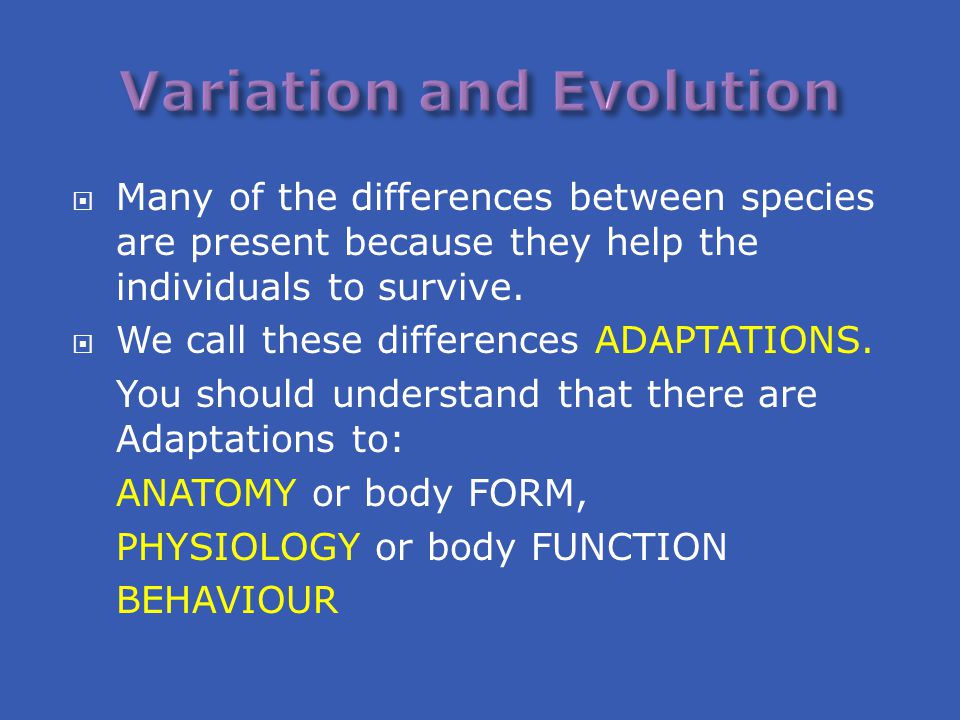 Variation and Evolution

Many of the differences between species are present because they help the individuals to survive.

We call these differences ADAPTATIONS.

You should understand that there are Adaptations to:

ANATOMY or body FORM,

PHYSIOLOGY or body FUNCTION

BEHAVIOUR